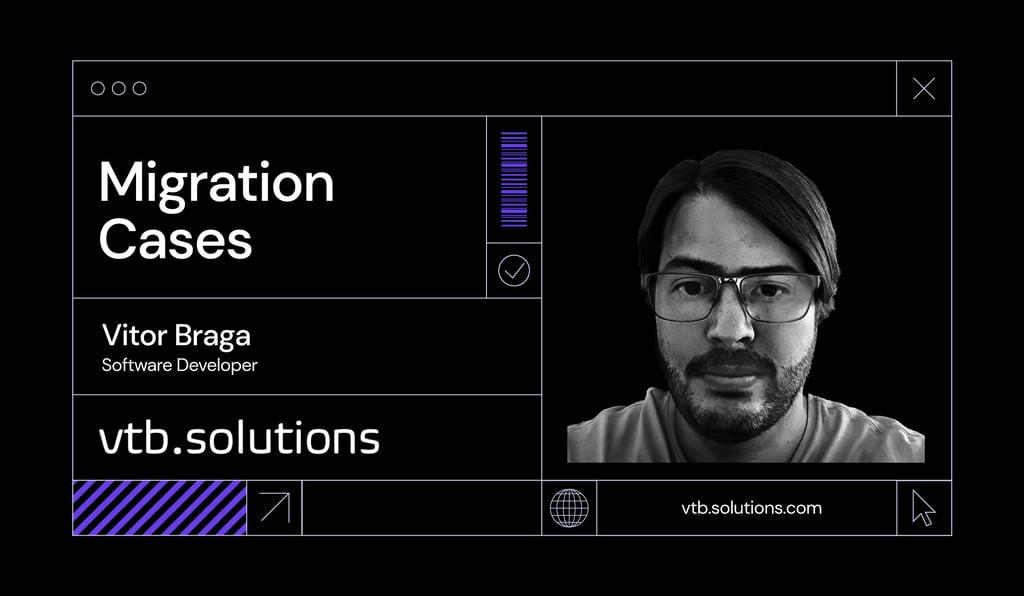 Migration Cases

Vitor Braga
Software Developer

vtb.solutions

vtb.solutions.com